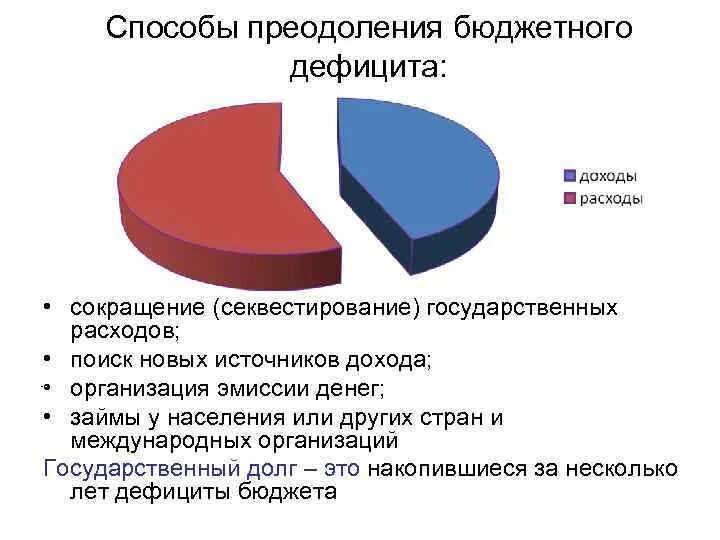 Способы преодоления бюджетного дефицита:

доходы
расходы

• сокращение (секвестирование) государственных расходов;
• поиск новых источников дохода;
• организация эмиссии денег;
• займы у населения или других стран и международных организаций

Государственный долг – это накопившиеся за несколько лет дефициты бюджета